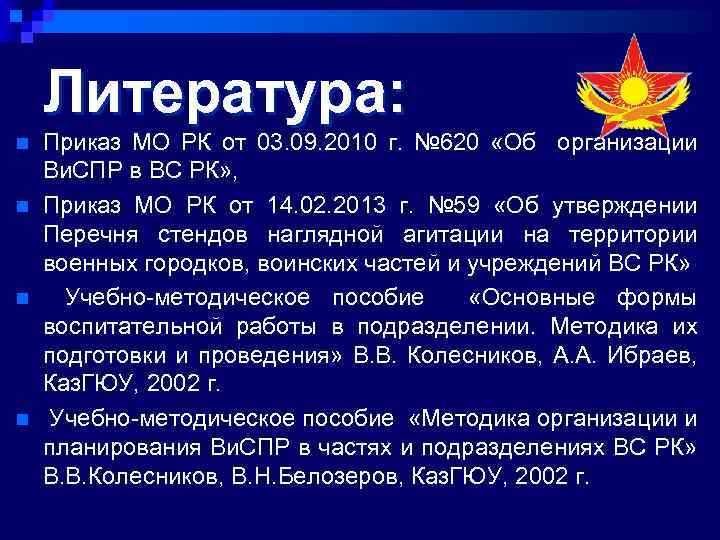 Литература:

Приказ МО РК от 03.09.2010 г. №620 «Об организации ВиСПР в ВС РК»,

Приказ МО РК от 14.02.2013 г. №59 «Об утверждении Перечня стендов наглядной агитации на территории военных городков, воинских частей и учреждений ВС РК»

Учебно-методическое пособие «Основные формы воспитательной работы в подразделении. Методика их подготовки и проведения» В.В. Колесников, А.А. Ибраев, КазГЮУ, 2002 г.

Учебно-методическое пособие «Методика организации и планирования ВиСПР в частях и подразделениях ВС РК» В.В.Колесников, В.Н.Белозеров, КазГЮУ, 2002 г.